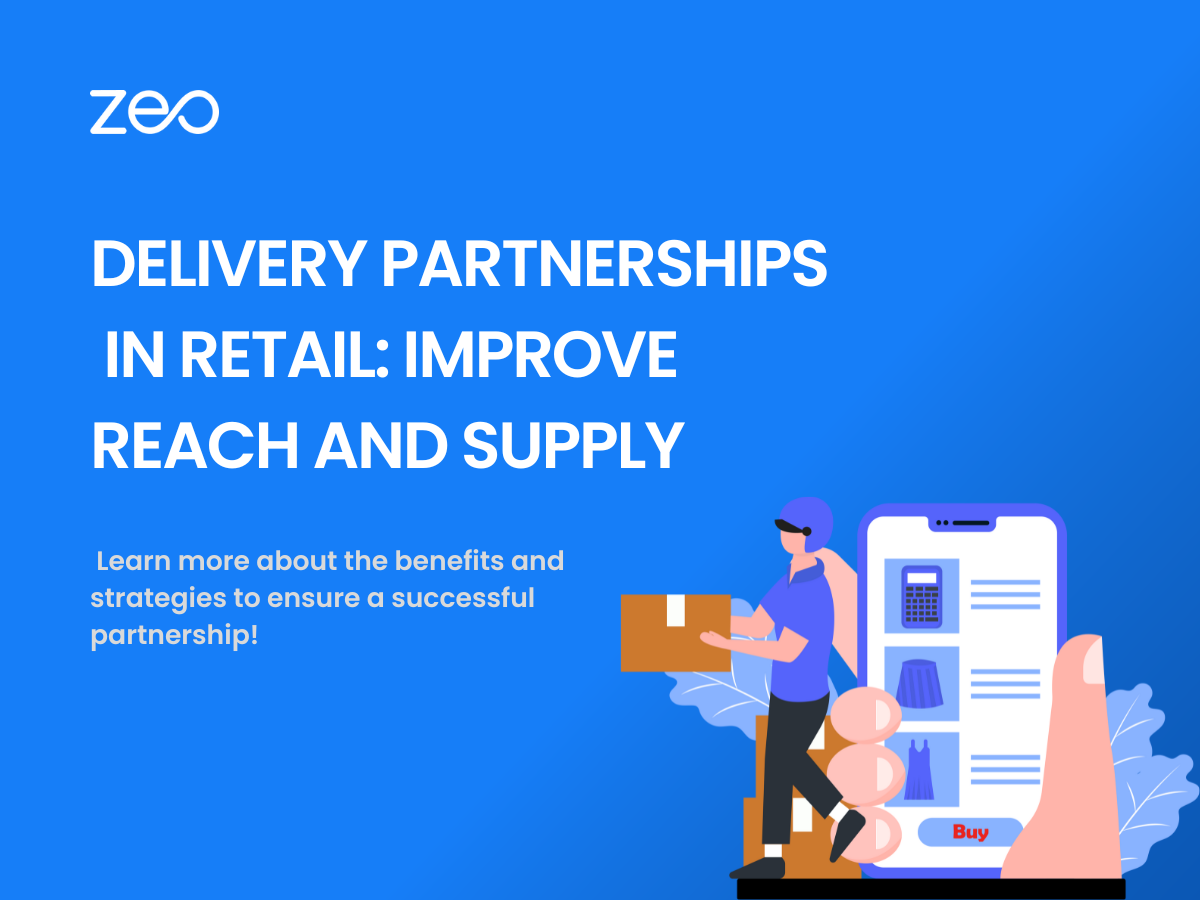 zeo

DELIVERY PARTNERSHIPS IN RETAIL: IMPROVE REACH AND SUPPLY

Learn more about the benefits and strategies to ensure a successful partnership!

Buy